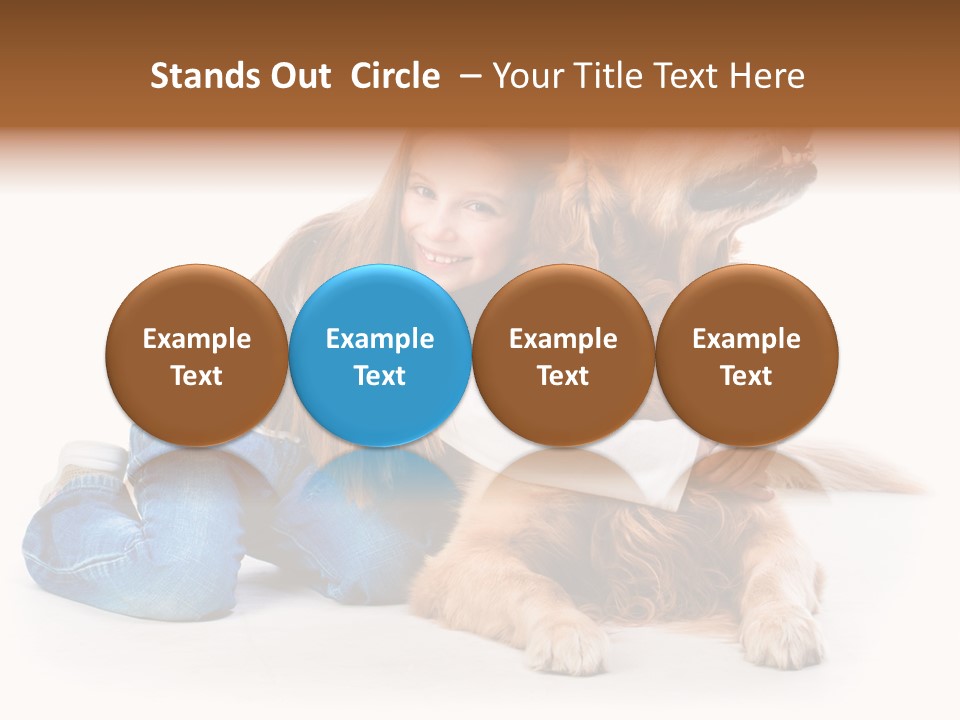 Stands Out Circle – Your Title Text Here

Example Text

Example Text

Example Text

Example Text